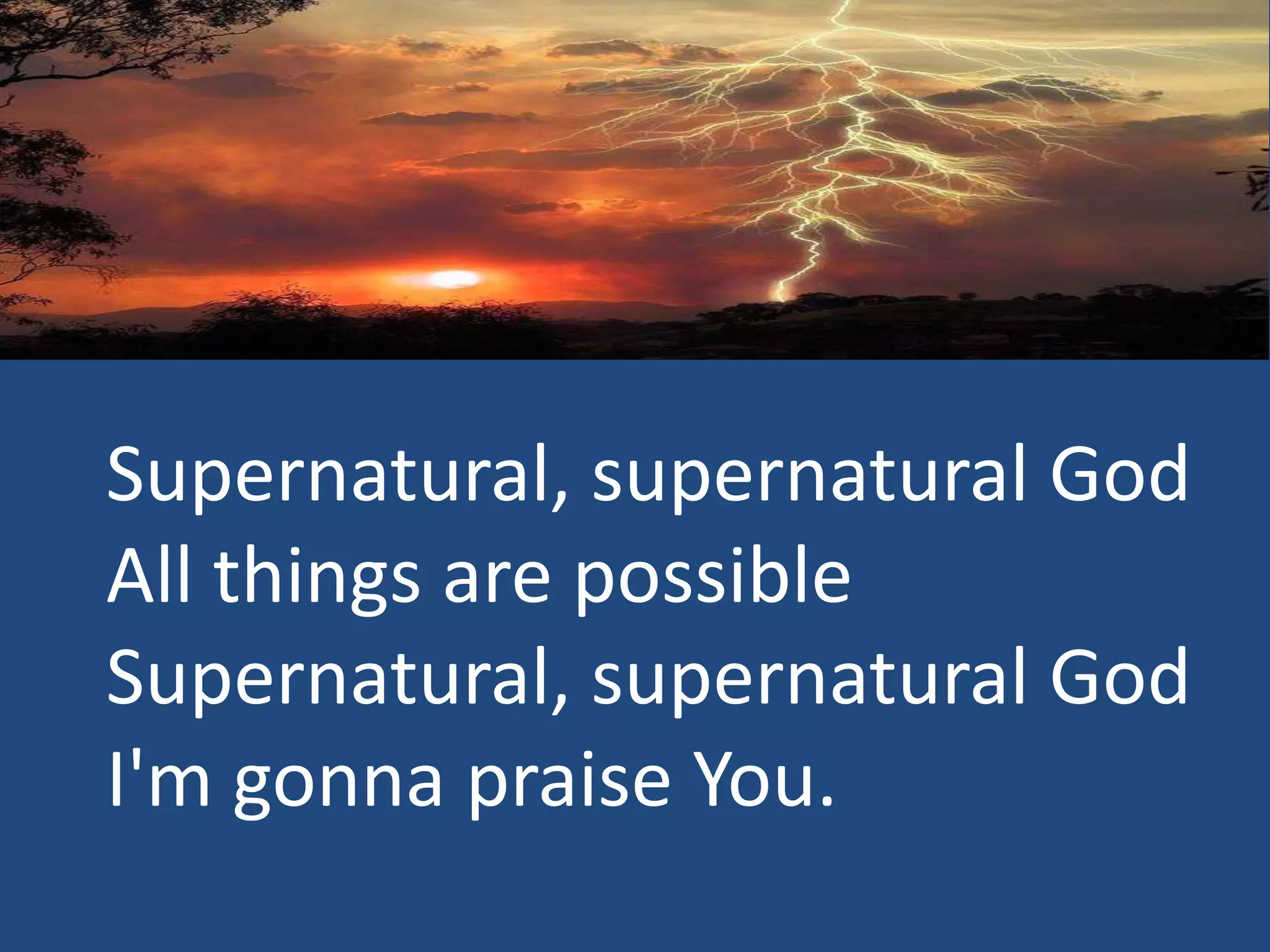 Supernatural, supernatural God
All things are possible
Supernatural, supernatural God
I'm gonna praise You.